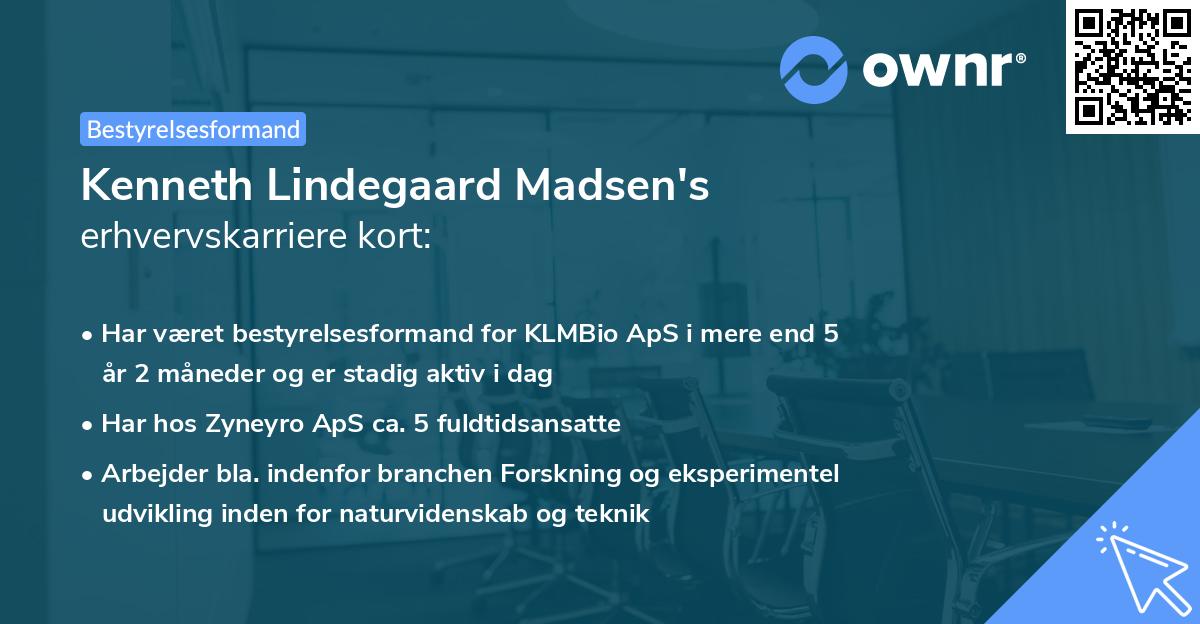 ownr®

Bestyrelsesformand

Kenneth Lindegaard Madsen's
erhvervskarriere kort:

• Har været bestyrelsesformand for KLMBio ApS i mere end 5 år 2 måneder og er stadig aktiv i dag
• Har hos Zyneyro ApS ca. 5 fuldtidsansatte
• Arbejder bla. indenfor branchen Forskning og eksperimentel udvikling inden for naturvidenskab og teknik